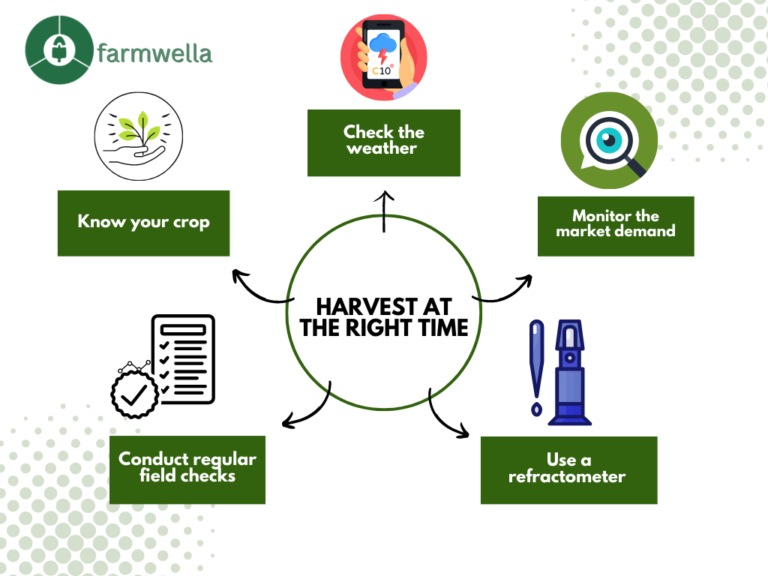 farmwella

C10°

Check the weather

Know your crop

Monitor the market demand

HARVEST AT THE RIGHT TIME

Conduct regular field checks

Use a refractometer